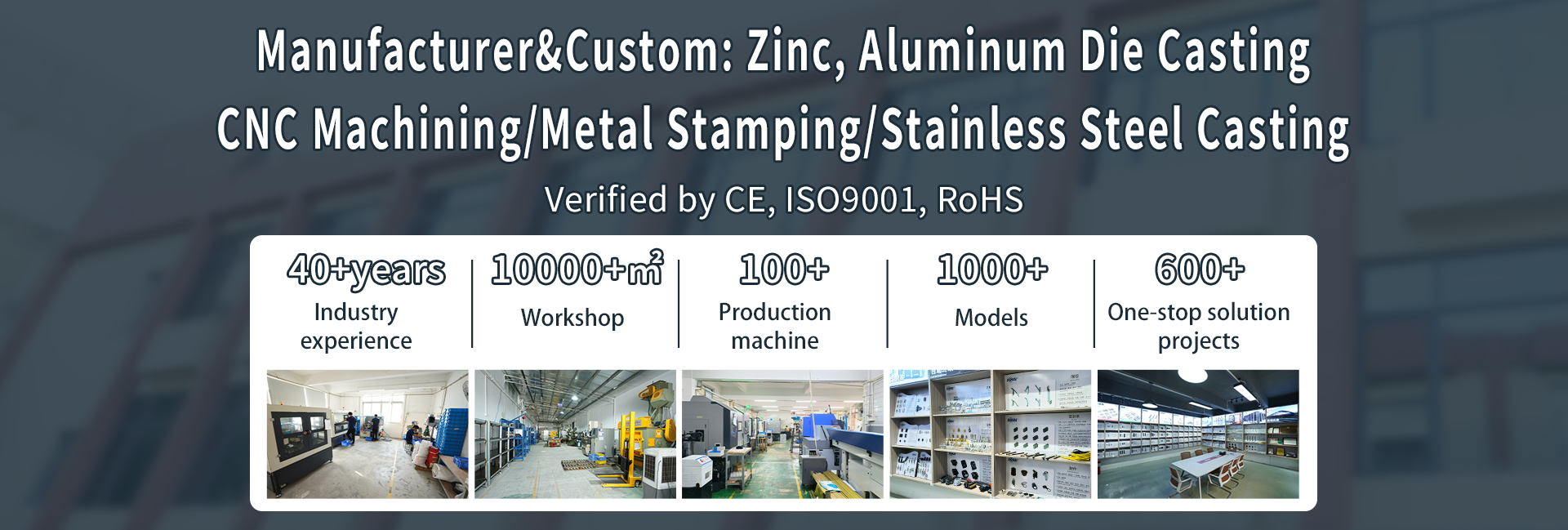 Manufacturer&Custom: Zinc, Aluminum Die Casting
CNC Machining/Metal Stamping/Stainless Steel Casting

Verified by CE, ISO9001, RoHS

40+years
Industry experience

10000+$m^2$
Workshop

100+
Production machine

1000+
Models

600+
One-stop solution projects